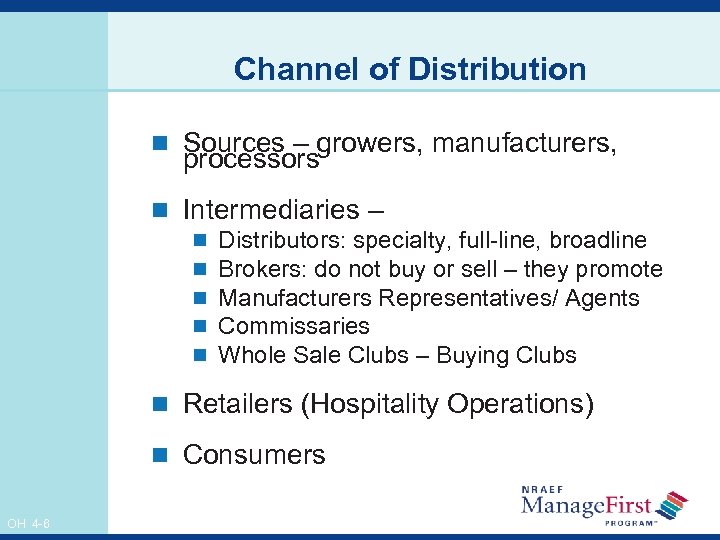 Channel of Distribution

Sources – growers, manufacturers, processors

Intermediaries –

Distributors: specialty, full-line, broadline

Brokers: do not buy or sell – they promote

Manufacturers Representatives/ Agents

Commissaries

Whole Sale Clubs – Buying Clubs

Retailers (Hospitality Operations)

Consumers

OH 4-6

NRAEF ManageFirst PROGRAM™